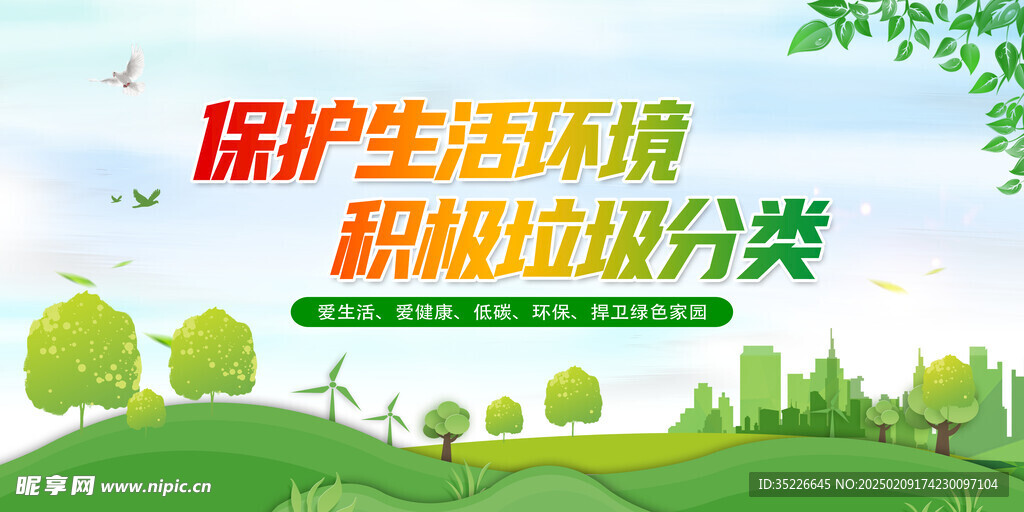 保护生活环境
积极垃圾分类

爱生活、爱健康、低碳、环保、捍卫绿色家园

昵享网 www.nipic.cn

ID:35226645 NO:20250209174230097104